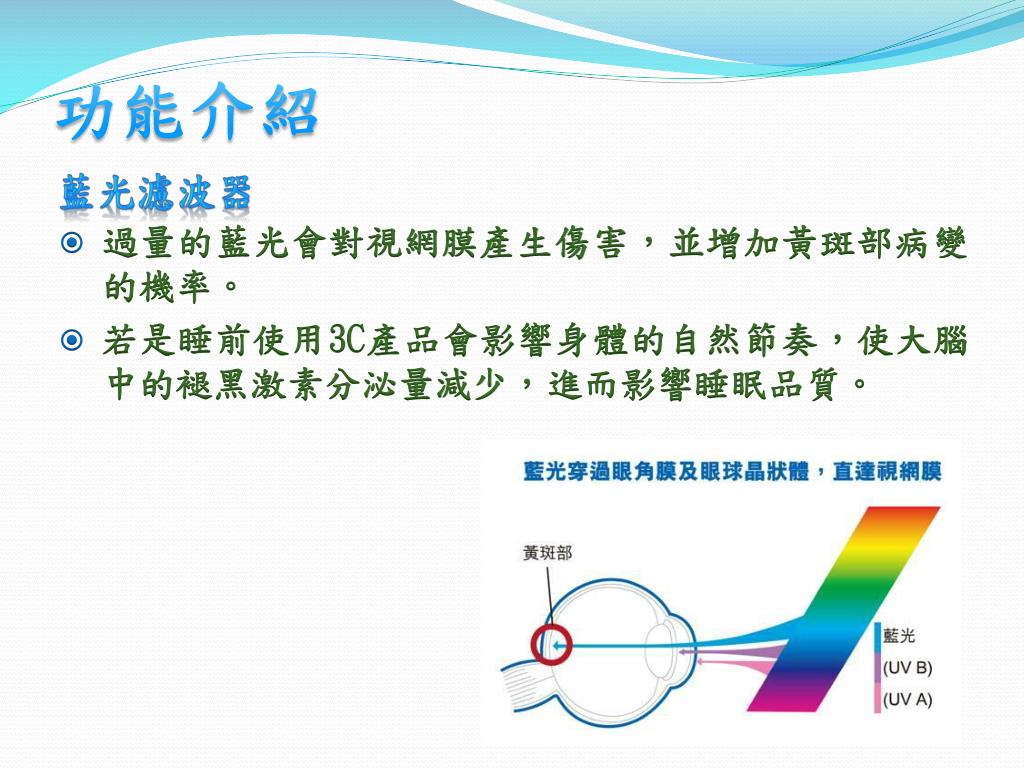 功能介紹

藍光濾波器

過量的藍光會對視網膜產生傷害，並增加黃斑部病變的機率。

若是睡前使用3C產品會影響身體的自然節奏，使大腦中的褪黑激素分泌量減少，進而影響睡眠品質。

藍光穿過眼角膜及眼球晶狀體，直達視網膜

黃斑部

藍光

(UV B)

(UV A)